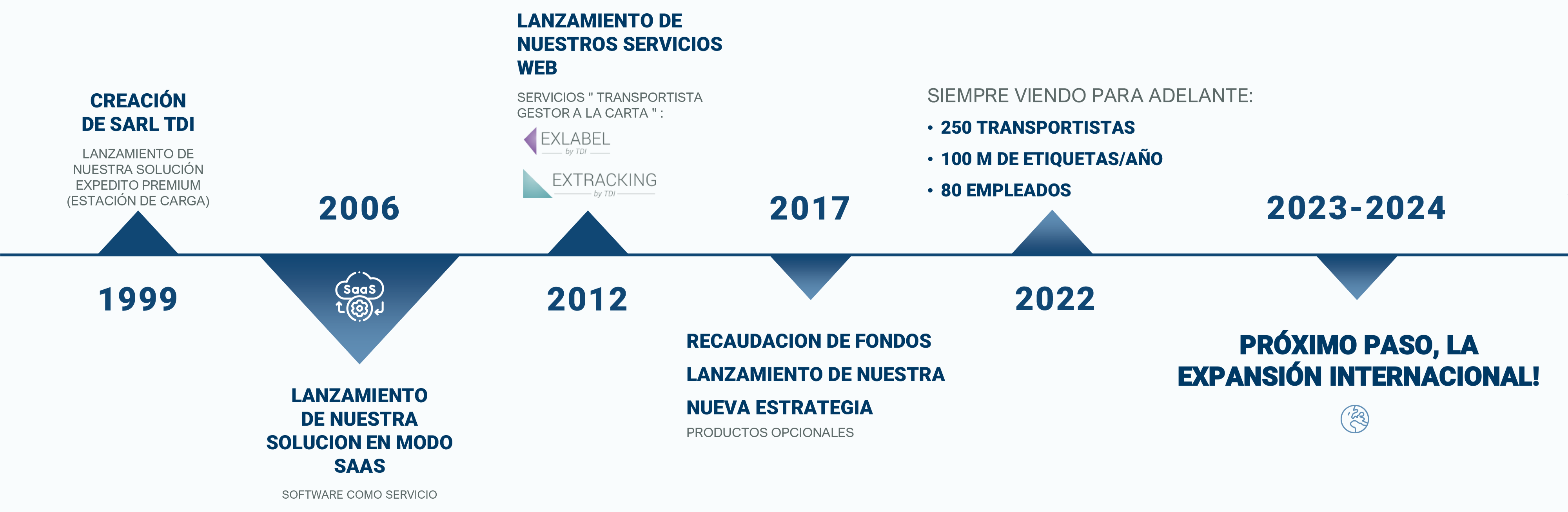 CREACIÓN DE SARL TDI

LANZAMIENTO DE NUESTRA SOLUCIÓN EXPEDITO PREMIUM (ESTACIÓN DE CARGA)

1999

2006

SaaS

LANZAMIENTO DE NUESTRA SOLUCION EN MODO SAAS

SOFTWARE COMO SERVICIO

LANZAMIENTO DE NUESTROS SERVICIOS WEB

SERVICIOS " TRANSPORTISTA GESTOR A LA CARTA " :

EXLABEL by TDI

EXTRACKING by TDI

2012

2017

RECAUDACION DE FONDOS

LANZAMIENTO DE NUESTRA

NUEVA ESTRATEGIA

PRODUCTOS OPCIONALES

SIEMPRE VIENDO PARA ADELANTE:

• 250 TRANSPORTISTAS
• 100 M DE ETIQUETAS/AÑO
• 80 EMPLEADOS

2022

2023-2024

PRÓXIMO PASO, LA EXPANSIÓN INTERNACIONAL!